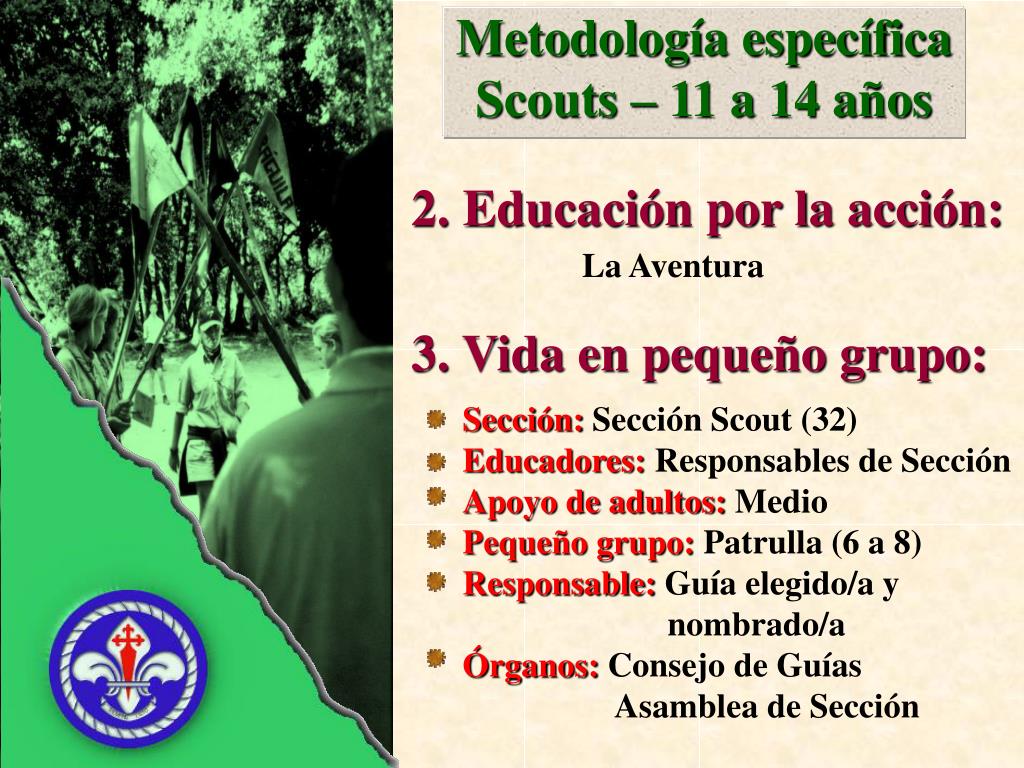 Metodología específica
Scouts – 11 a 14 años

2. Educación por la acción:

La Aventura

3. Vida en pequeño grupo:

Sección: Sección Scout (32)
Educadores: Responsables de Sección
Apoyo de adultos: Medio
Pequeño grupo: Patrulla (6 a 8)
Responsable: Guía elegido/a y nombrado/a
Órganos: Consejo de Guías
Asamblea de Sección